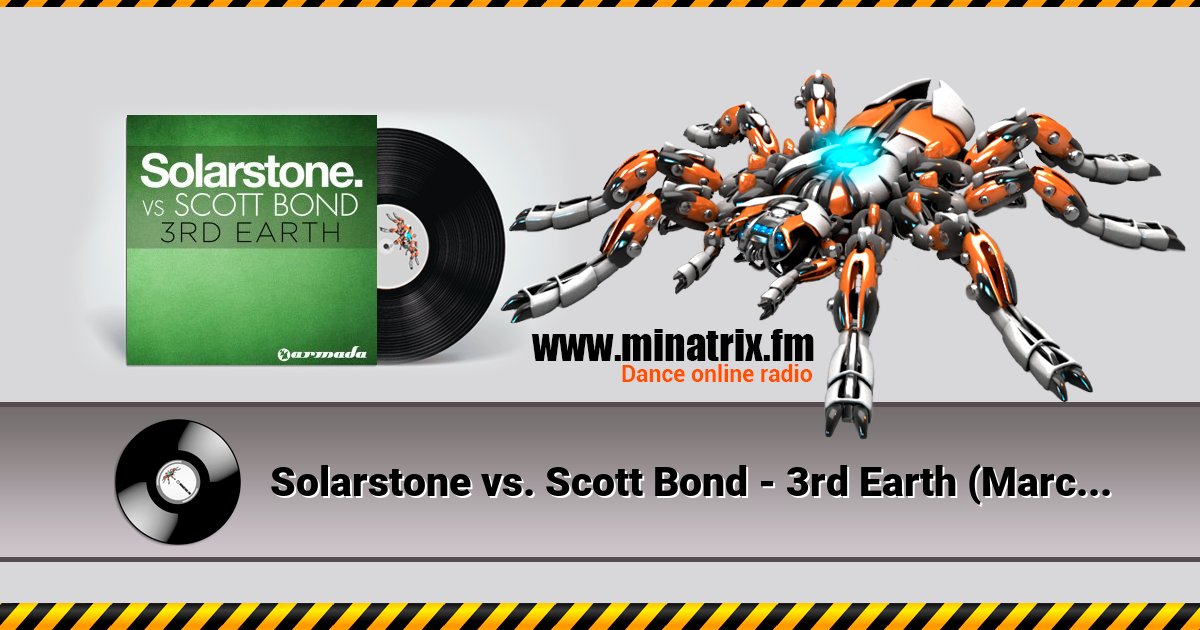 Solarstone.
VS SCOTT BOND
3RD EARTH

armada

www.minatrix.fm
Dance online radio

Solarstone vs. Scott Bond - 3rd Earth (Marc...